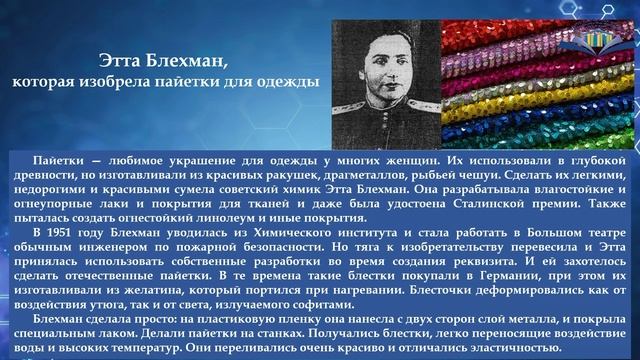 Этта Блехман,
которая изобрела пайетки для одежды

Пайетки — любимое украшение для одежды у многих женщин. Их использовали в глубокой древности, но изготавливали из красивых ракушек, драгметаллов, рыбьей чешуи. Сделать их легкими, недорогими и красивыми сумела советский химик Этта Блехман. Она разрабатывала влагостойкие и огнеупорные лаки и покрытия для тканей и даже была удостоена Сталинской премии. Также пыталась создать огнестойкий линолеум и иные покрытия.

В 1951 году Блехман уводилась из Химического института и стала работать в Большом театре обычным инженером по пожарной безопасности. Но тяга к изобретательству перевесила и Этта принялась использовать собственные разработки во время создания реквизита. И ей захотелось сделать отечественные пайетки. В те времена такие блестки покупали в Германии, при этом их изготавливали из желатина, который портился при нагревании. Блесточки деформировались как от воздействия утюга, так и от света, излучаемого софитами.

Блехман сделала просто: на пластиковую пленку она нанесла с двух сторон слой металла, и покрыла специальным лаком. Делали пайетки на станках. Получались блестки, легко переносящие воздействие воды и высоких температур. Они переливались очень красиво и отличались эластичностью.